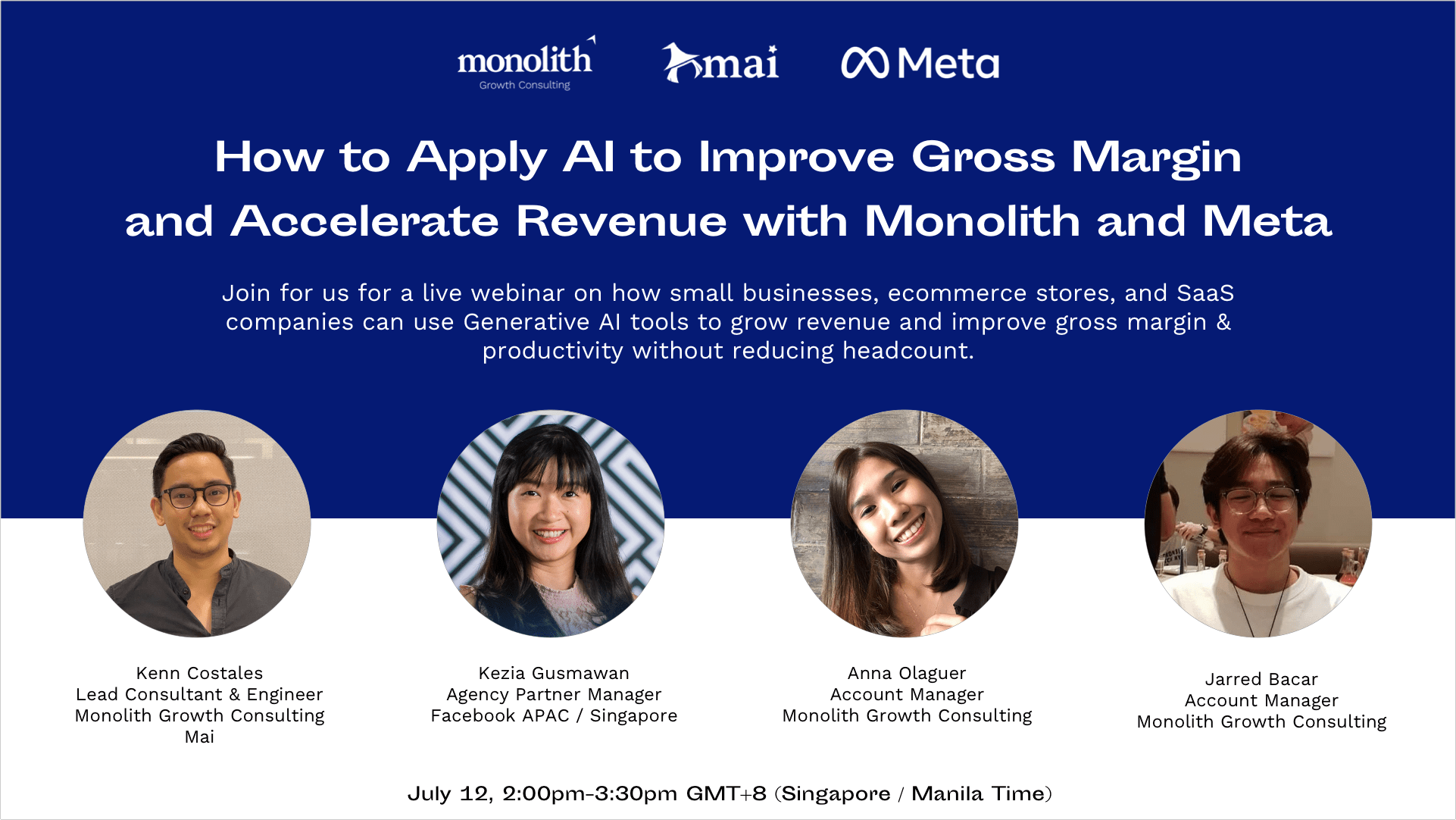 monolith
Growth Consulting

mai

Meta

How to Apply AI to Improve Gross Margin and Accelerate Revenue with Monolith and Meta

Join for us for a live webinar on how small businesses, ecommerce stores, and SaaS companies can use Generative AI tools to grow revenue and improve gross margin & productivity without reducing headcount.

Kenn Costales
Lead Consultant & Engineer
Monolith Growth Consulting
Mai

Kezia Gusmawan
Agency Partner Manager
Facebook APAC / Singapore

Anna Olaguer
Account Manager
Monolith Growth Consulting

Jarred Bacar
Account Manager
Monolith Growth Consulting

July 12, 2:00pm-3:30pm GMT+8 (Singapore / Manila Time)